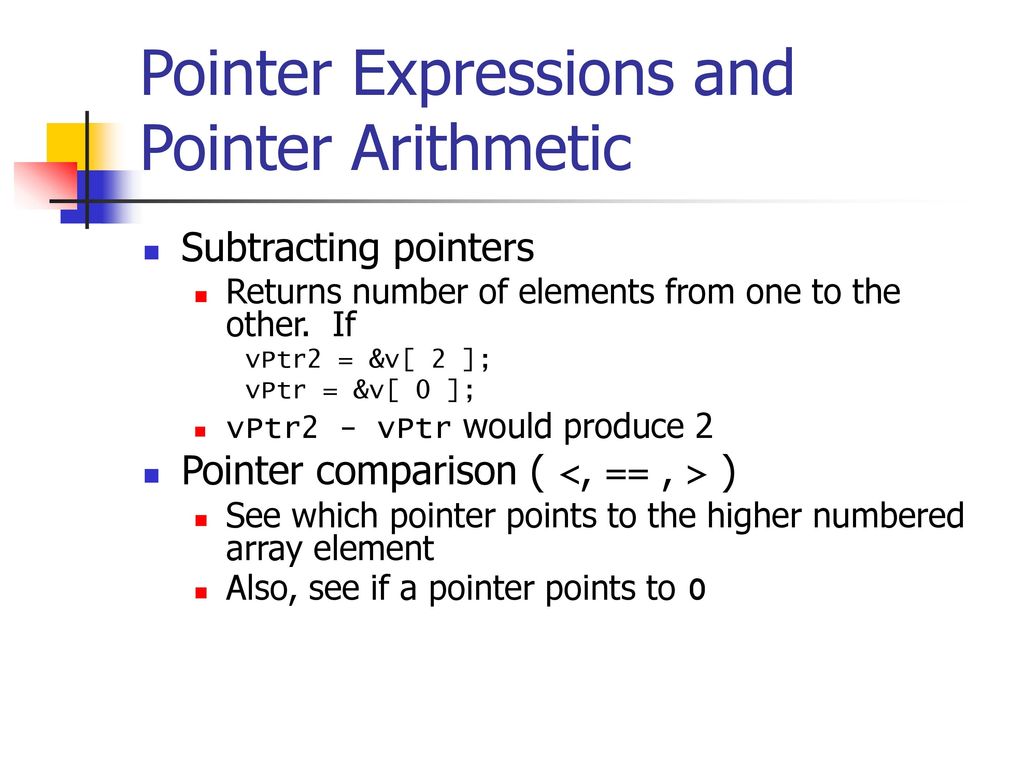 Pointer Expressions and Pointer Arithmetic

Subtracting pointers

Returns number of elements from one to the other. If

vPtr2 = &v[ 2 ];
vPtr = &v[ 0 ];

vPtr2 - vPtr would produce 2

Pointer comparison ( <, == , > )

See which pointer points to the higher numbered array element

Also, see if a pointer points to 0